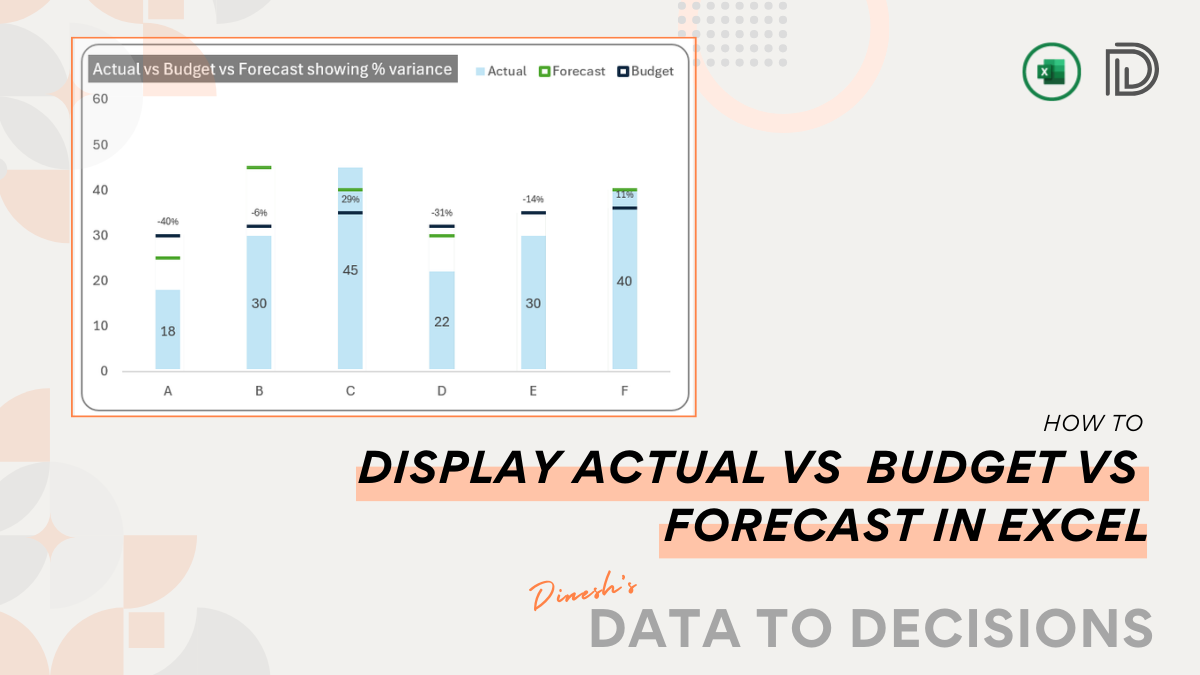 Actual vs Budget vs Forecast showing % variance

Actual
Forecast
Budget

60
50
40
30
20
10
0

-40%
-6%
29%
-31%
-14%
11%

18
30
45
22
30
40

A
B
C
D
E
F

HOW TO

DISPLAY ACTUAL VS BUDGET VS FORECAST IN EXCEL

Dinesh's

DATA TO DECISIONS